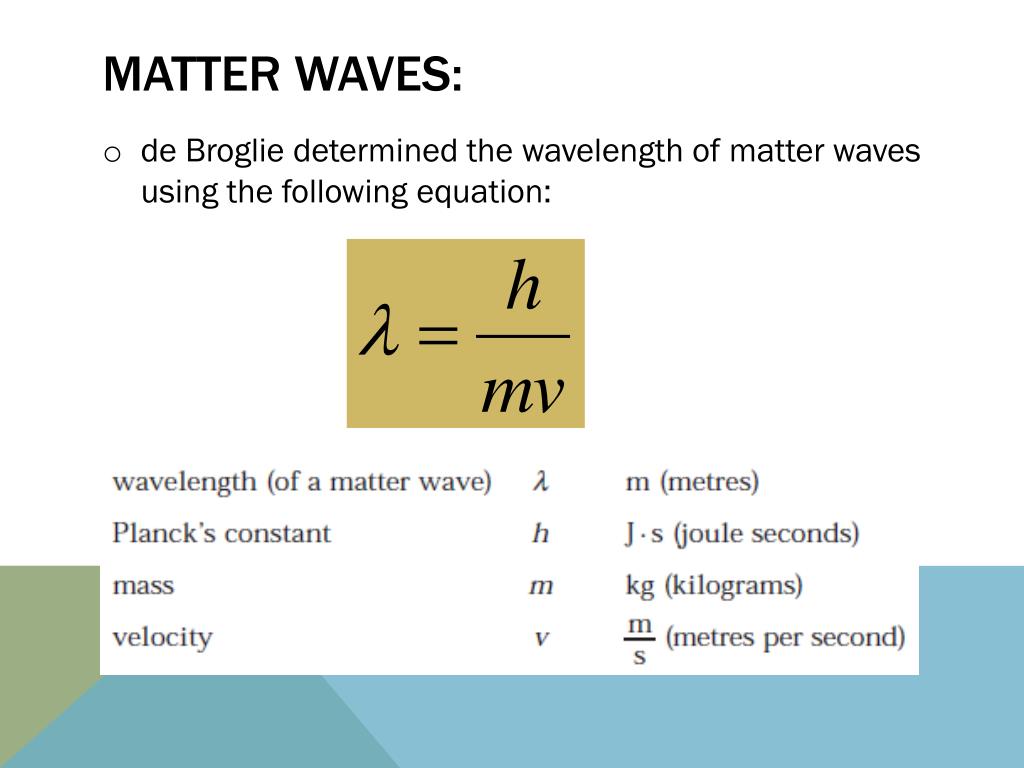 MATTER WAVES:

o de Broglie determined the wavelength of matter waves using the following equation:

$\lambda = \frac{h}{mv}$

| | | |
|---|---|---|
| wavelength (of a matter wave) | $\lambda$ | m (metres) |
| Planck's constant | $h$ | $J \cdot s$ (joule seconds) |
| mass | $m$ | kg (kilograms) |
| velocity | $v$ | $\frac{m}{s}$ (metres per second) |